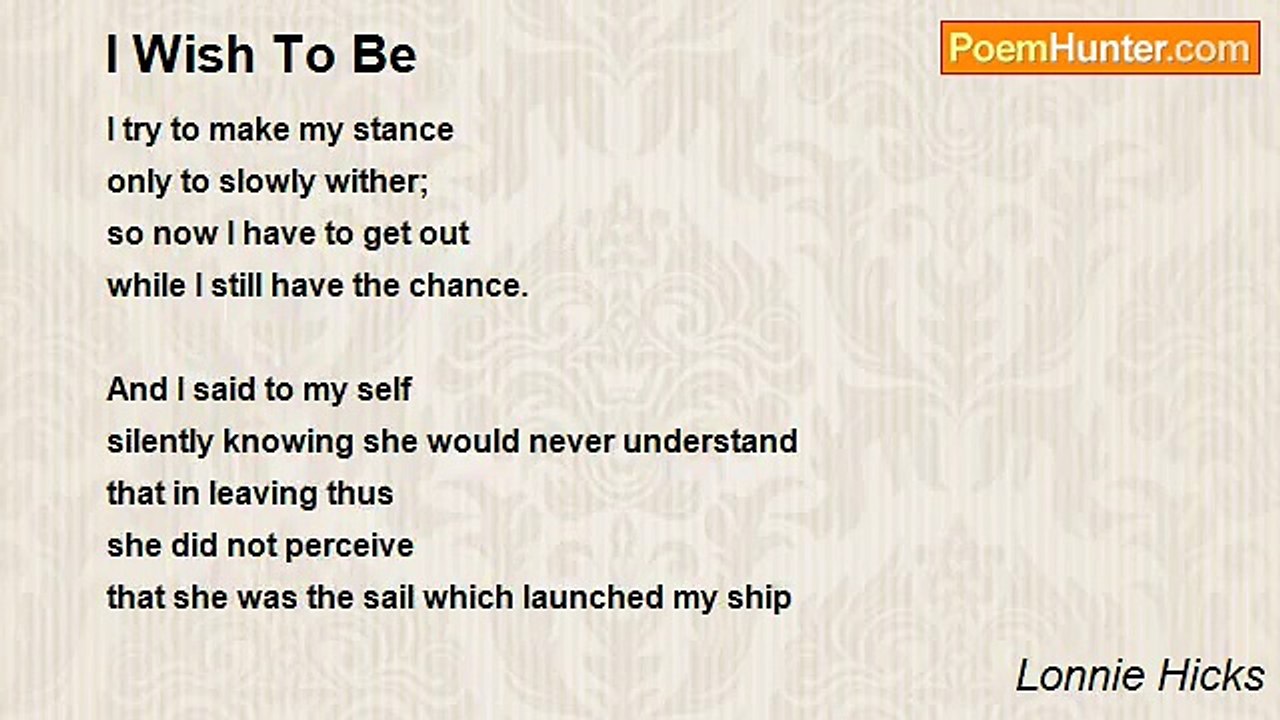 I Wish To Be

PoemHunter.com

I try to make my stance
only to slowly wither;
so now I have to get out
while I still have the chance.

And I said to my self
silently knowing she would never understand
that in leaving thus
she did not perceive
that she was the sail which launched my ship

Lonnie Hicks